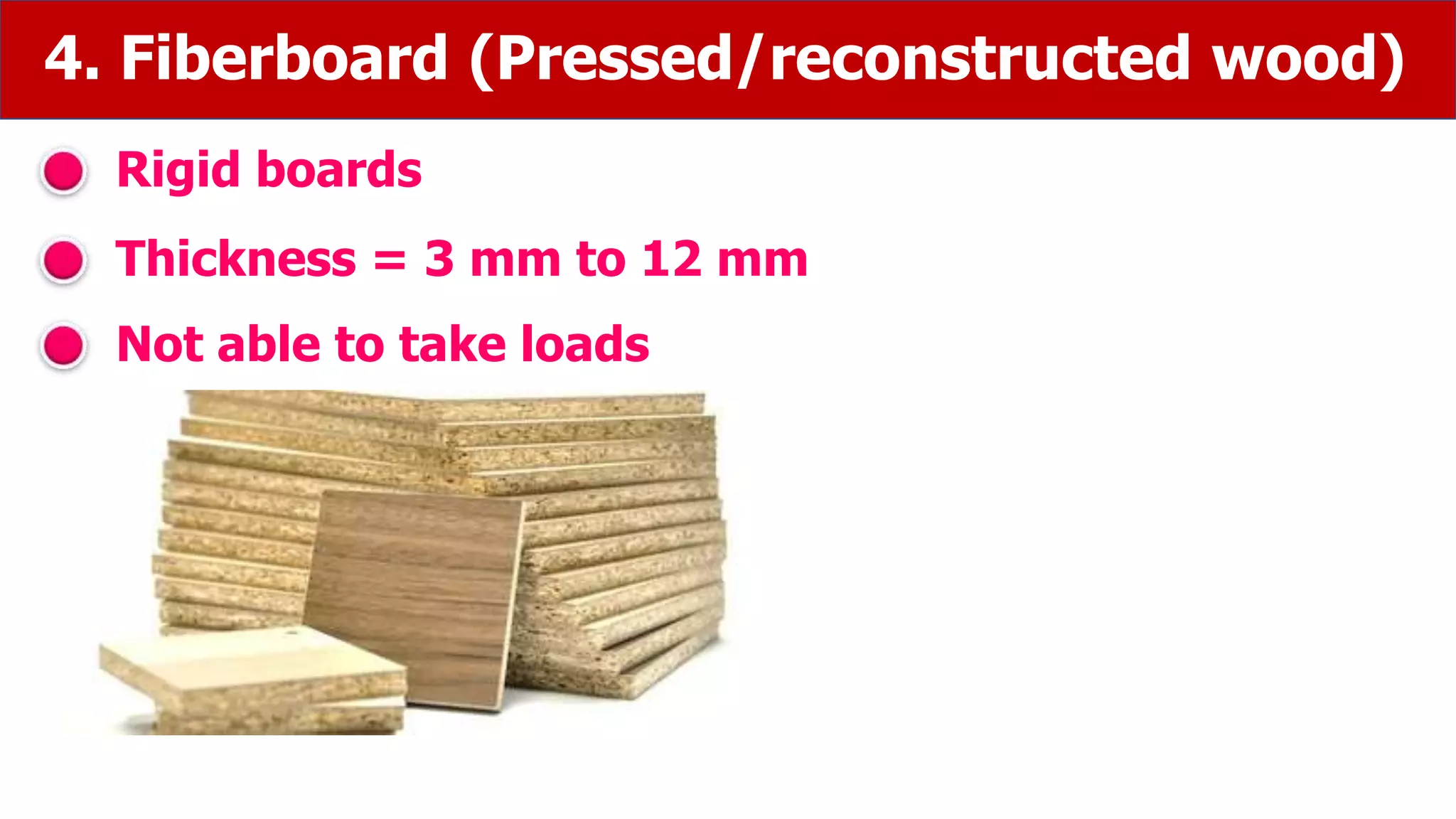 4. Fiberboard (Pressed/reconstructed wood)

Rigid boards

Thickness = 3 mm to 12 mm

Not able to take loads